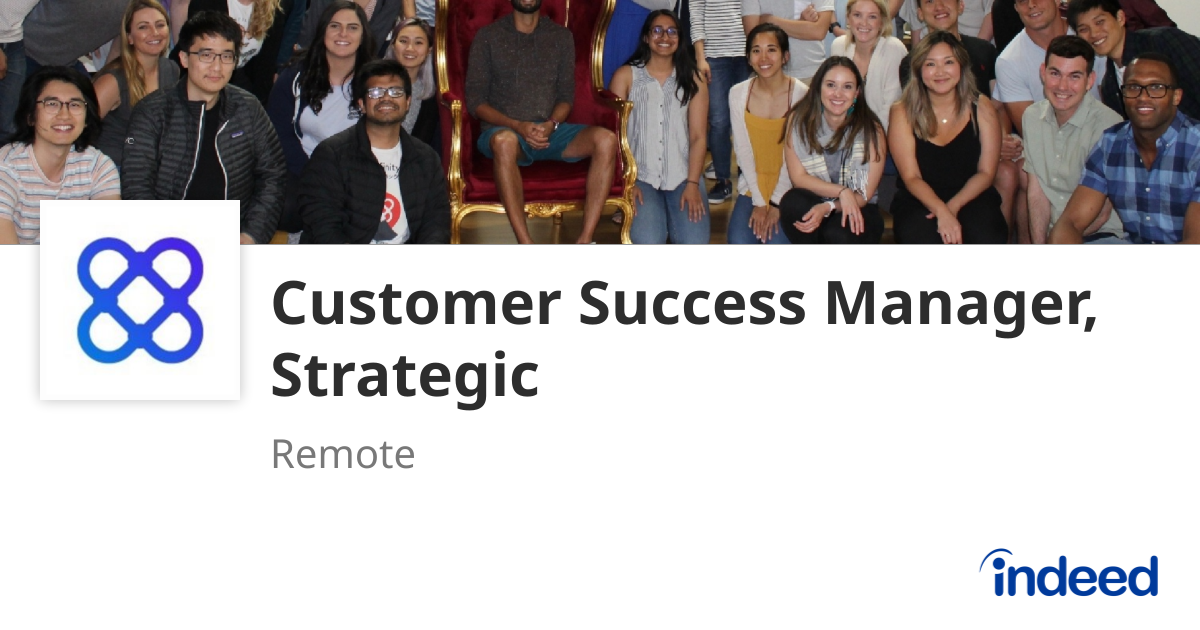 Customer Success Manager, Strategic

Remote

indeed